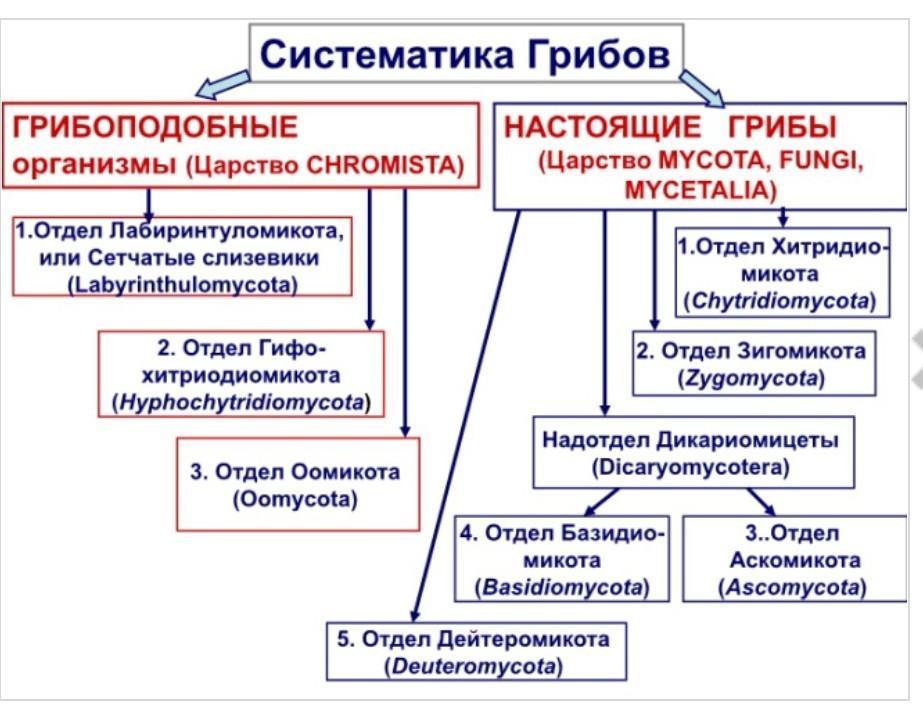 Систематика Грибов

ГРИБОПОДОБНЫЕ организмы (Царство CHROMISTA)

1.Отдел Лабиринтуломикота, или Сетчатые слизевики (Labyrinthulomycota)

2. Отдел Гифохитриодиомикота (Hyphochytridiomycota)

3. Отдел Оомикота (Oomycota)

НАСТОЯЩИЕ ГРИБЫ (Царство MYCOTA, FUNGI, MYCETALIA)

1.Отдел Хитридиомикота (Chytridiomycota)

2. Отдел Зигомикота (Zygomycota)

Надотдел Дикариомицеты (Dicaryomycotera)

4. Отдел Базидиомикота (Basidiomycota)

3..Отдел Аскомикота (Ascomycota)

5. Отдел Дейтеромикота (Deuteromycota)